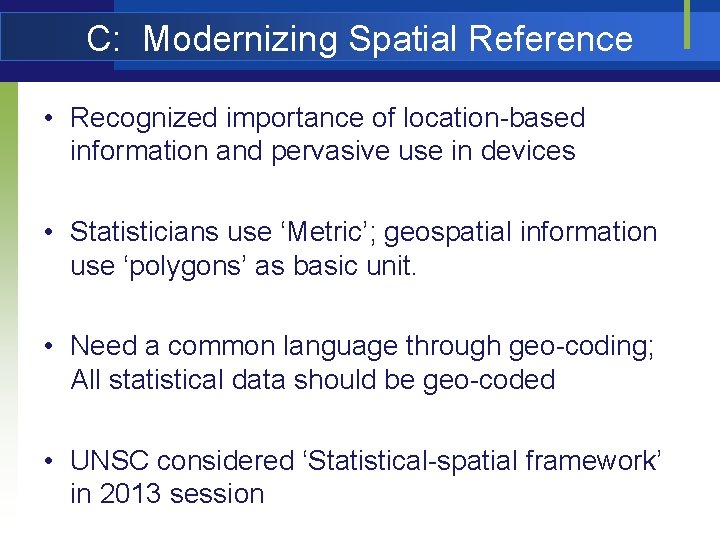 C: Modernizing Spatial Reference

• Recognized importance of location-based information and pervasive use in devices

• Statisticians use ‘Metric’; geospatial information use ‘polygons’ as basic unit.

• Need a common language through geo-coding; All statistical data should be geo-coded

• UNSC considered ‘Statistical-spatial framework’ in 2013 session